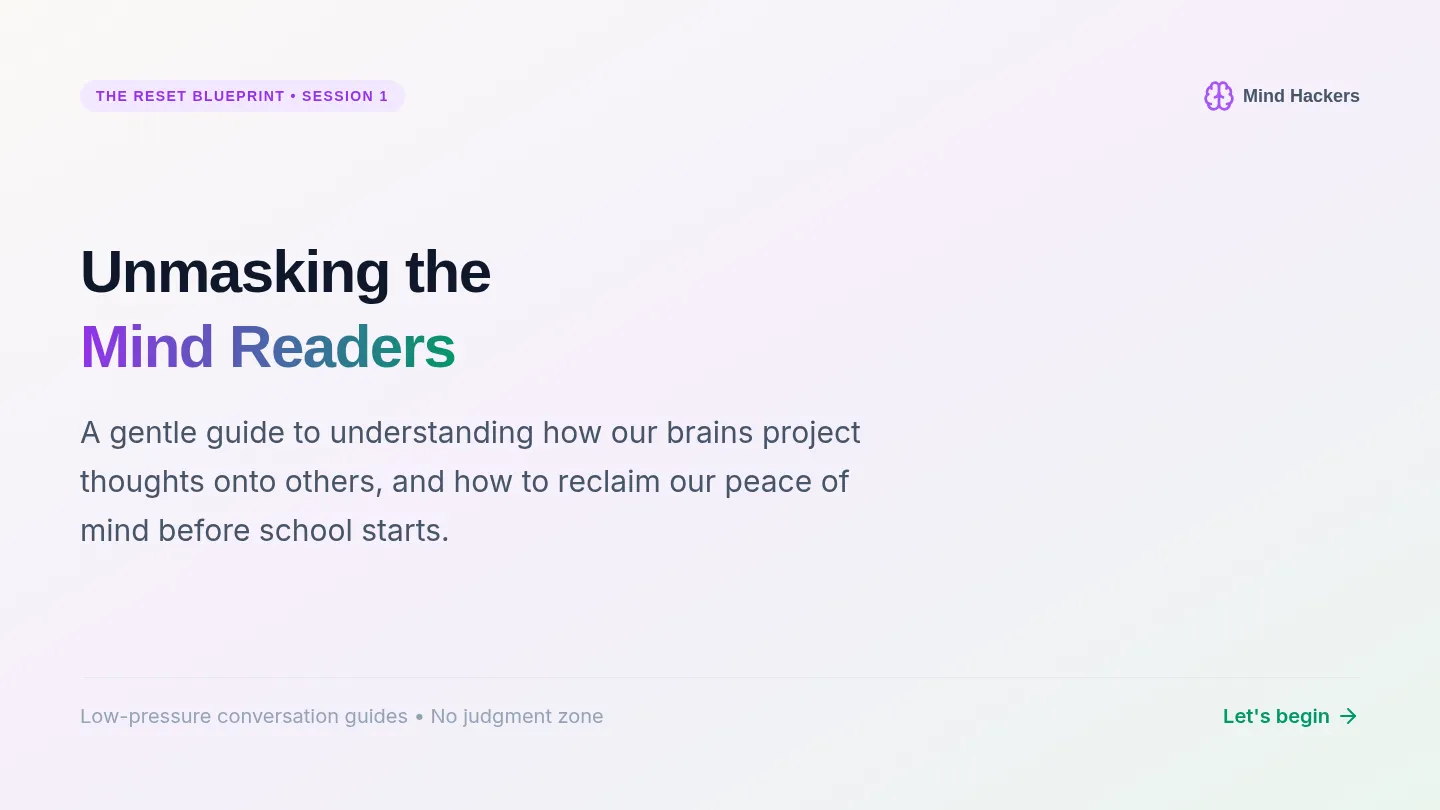 THE RESET BLUEPRINT • SESSION 1

Mind Hackers

Unmasking the
Mind Readers

A gentle guide to understanding how our brains project thoughts onto others, and how to reclaim our peace of mind before school starts.

Low-pressure conversation guides • No judgment zone

Let's begin →